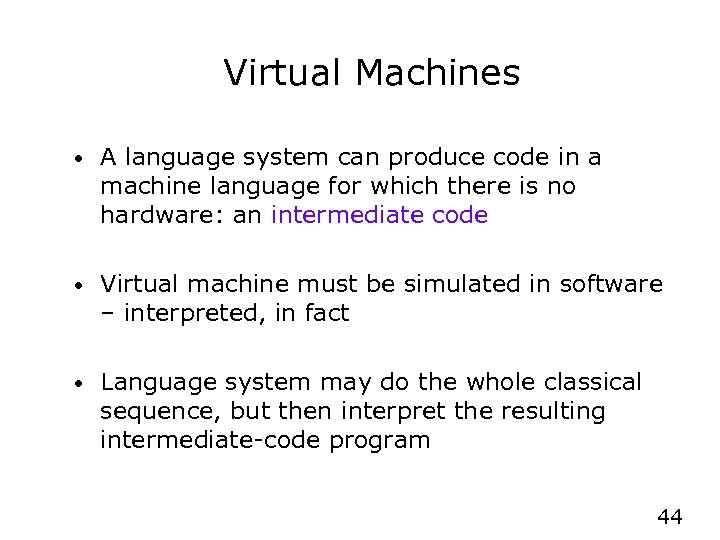 Virtual Machines

• A language system can produce code in a machine language for which there is no hardware: an intermediate code

• Virtual machine must be simulated in software – interpreted, in fact

• Language system may do the whole classical sequence, but then interpret the resulting intermediate-code program

44